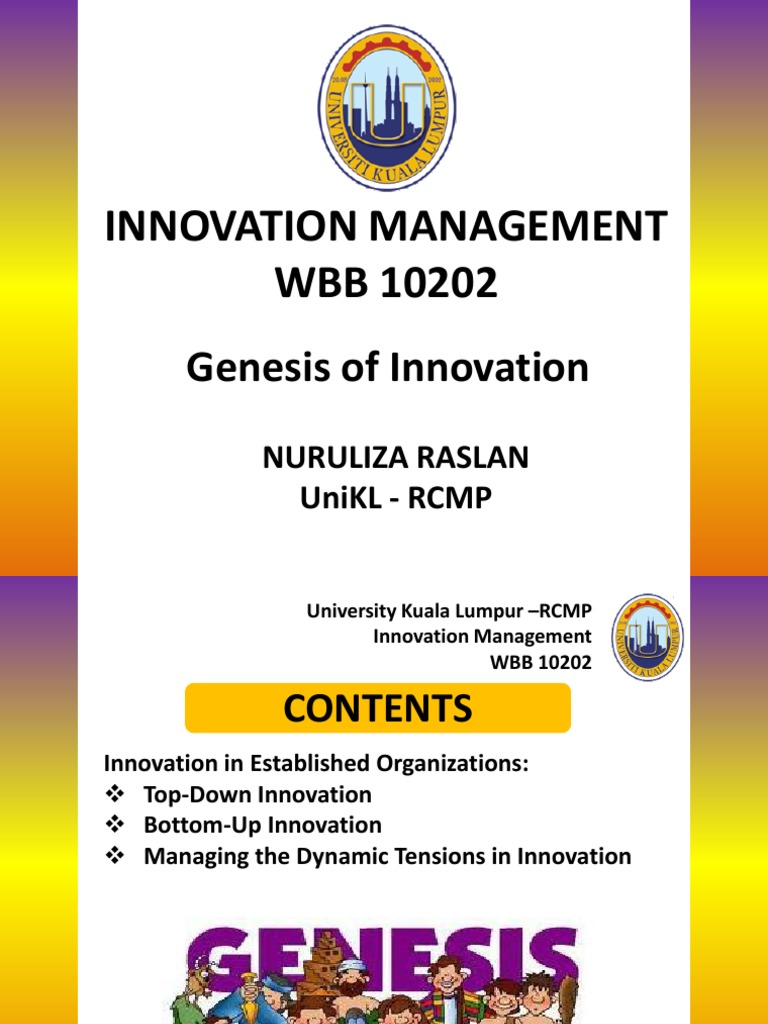 UNIVERSITI KUALA LUMPUR

INNOVATION MANAGEMENT
WBB 10202

Genesis of Innovation

NURULIZA RASLAN
UniKL - RCMP

University Kuala Lumpur –RCMP
Innovation Management
WBB 10202

UNIVERSITI KUALA LUMPUR

CONTENTS

Innovation in Established Organizations:
❖ Top-Down Innovation
❖ Bottom-Up Innovation
❖ Managing the Dynamic Tensions in Innovation

GENESIS